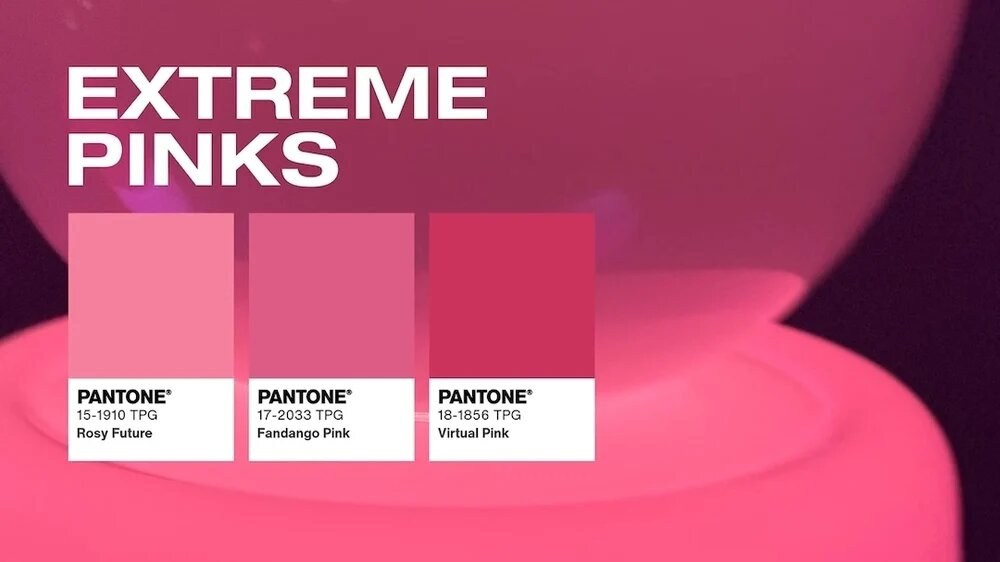 EXTREME PINKS

PANTONE®
15-1910 TPG
Rosy Future

PANTONE®
17-2033 TPG
Fandango Pink

PANTONE®
18-1856 TPG
Virtual Pink